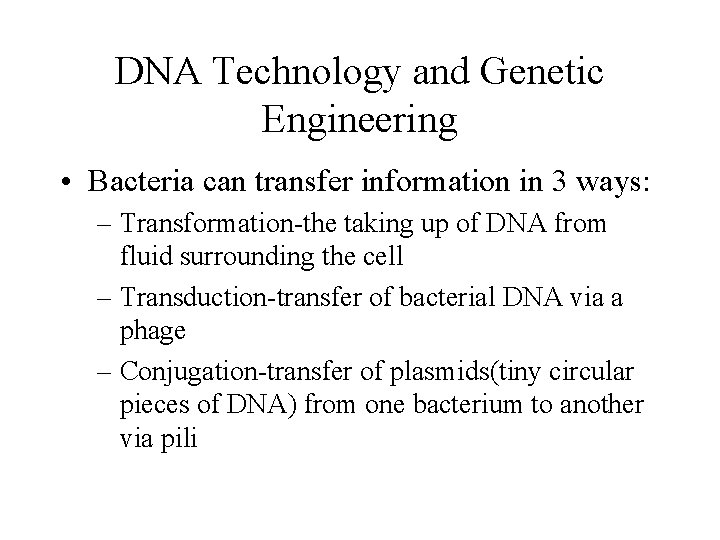 DNA Technology and Genetic Engineering

• Bacteria can transfer information in 3 ways:
– Transformation-the taking up of DNA from fluid surrounding the cell
– Transduction-transfer of bacterial DNA via a phage
– Conjugation-transfer of plasmids(tiny circular pieces of DNA) from one bacterium to another via pili